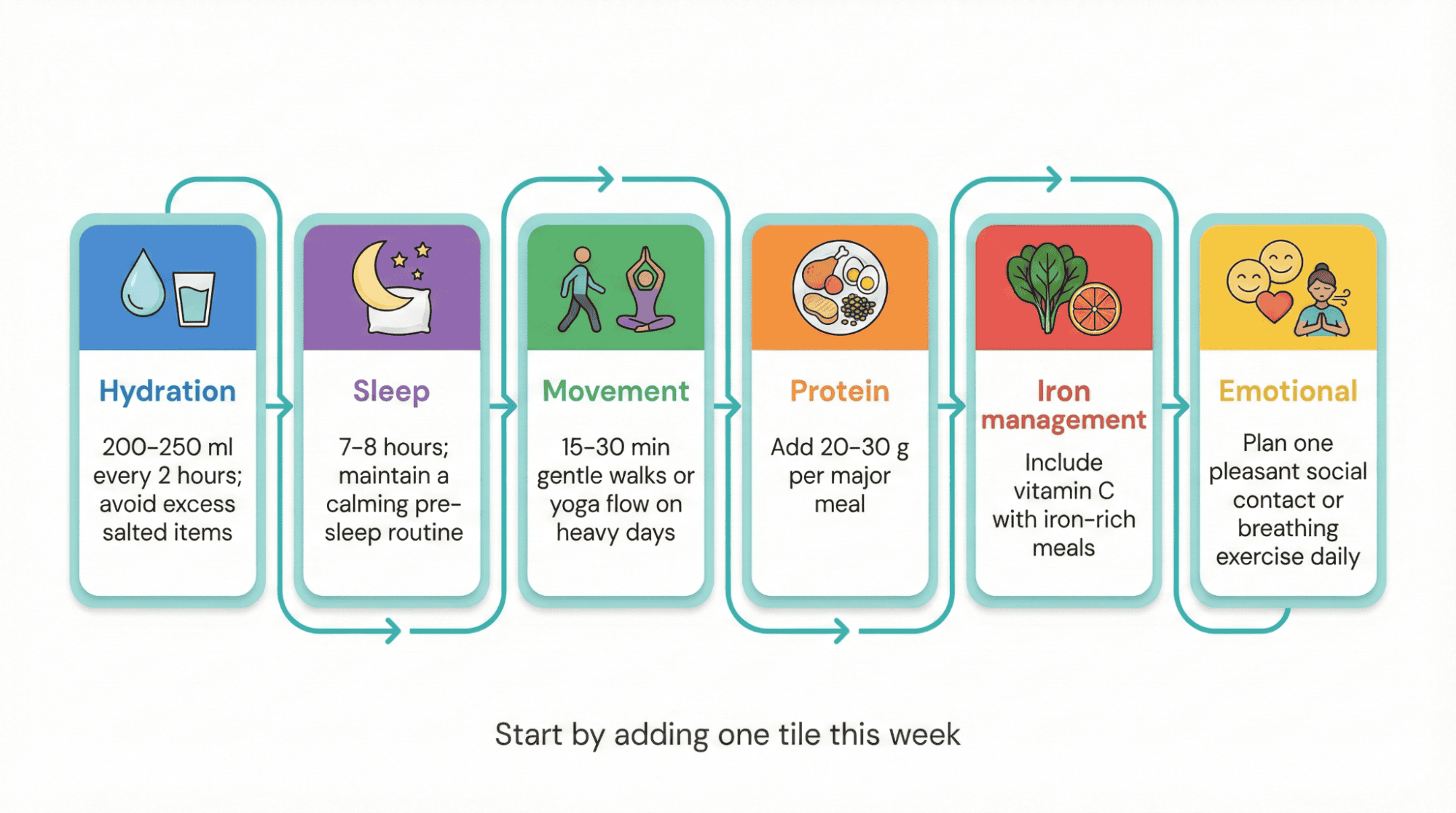 Hydration

200–250 ml every 2 hours; avoid excess salted items

Sleep

7–8 hours; maintain a calming pre-sleep routine

Movement

15–30 min gentle walks or yoga flow on heavy days

Protein

Add 20–30 g per major meal

Iron management

Include vitamin C with iron-rich meals

Emotional

Plan one pleasant social contact or breathing exercise daily

Start by adding one tile this week